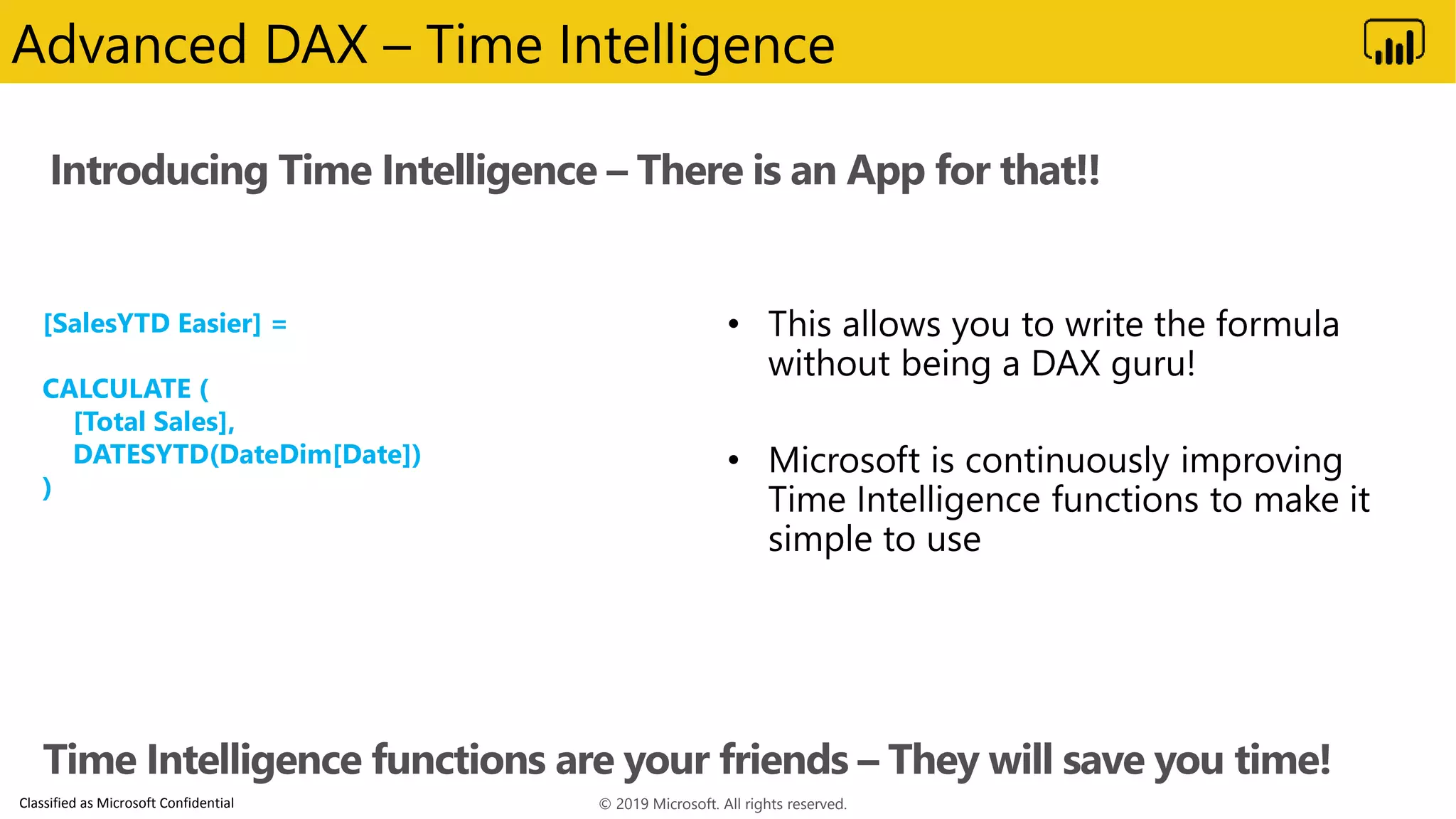 Advanced DAX – Time Intelligence

Introducing Time Intelligence – There is an App for that!!

[SalesYTD Easier] =

CALCULATE (
[Total Sales],
DATESYTD(DateDim[Date])
)

• This allows you to write the formula without being a DAX guru!

• Microsoft is continuously improving Time Intelligence functions to make it simple to use

Time Intelligence functions are your friends – They will save you time!

Classified as Microsoft Confidential

© 2019 Microsoft. All rights reserved.